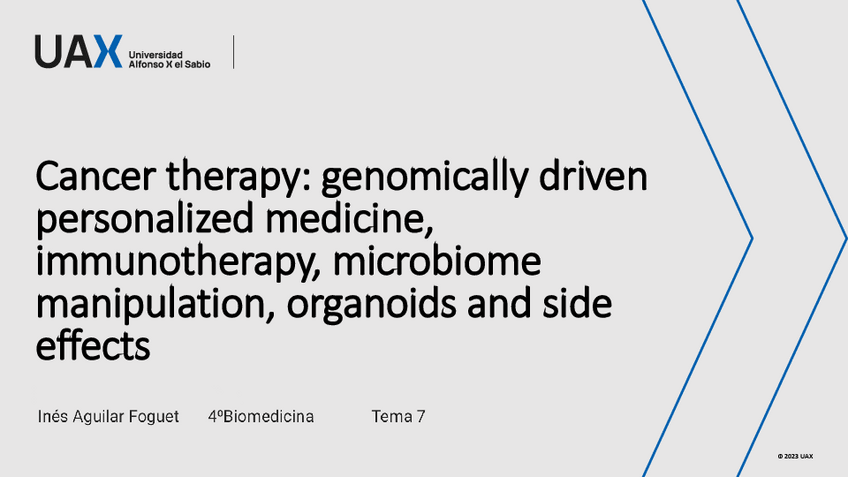 UAX Universidad Alfonso X el Sabio

Cancer therapy: genomically driven personalized medicine, immunotherapy, microbiome manipulation, organoids and side effects

Inés Aguilar Foguet 4ºBiomedicina Tema 7

© 2023 UAX